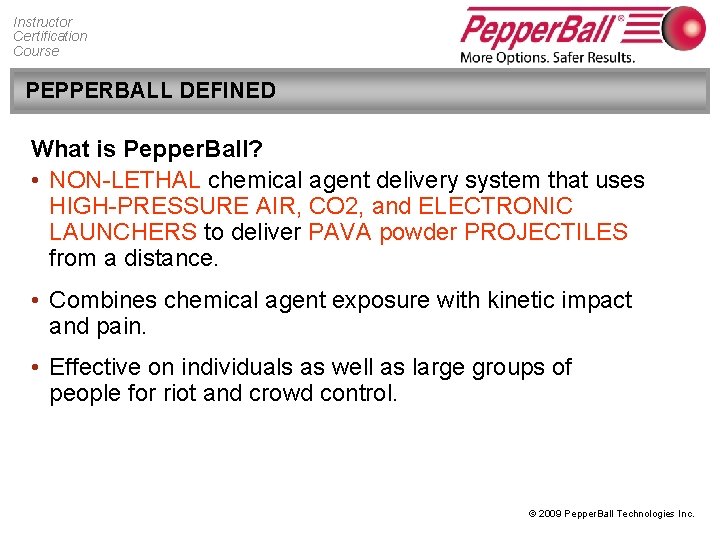 Instructor
Certification
Course

PepperBall®
More Options. Safer Results.

PEPPERBALL DEFINED

What is PepperBall?

• NON-LETHAL chemical agent delivery system that uses HIGH-PRESSURE AIR, CO2, and ELECTRONIC LAUNCHERS to deliver PAVA powder PROJECTILES from a distance.

• Combines chemical agent exposure with kinetic impact and pain.

• Effective on individuals as well as large groups of people for riot and crowd control.

© 2009 PepperBall Technologies Inc.